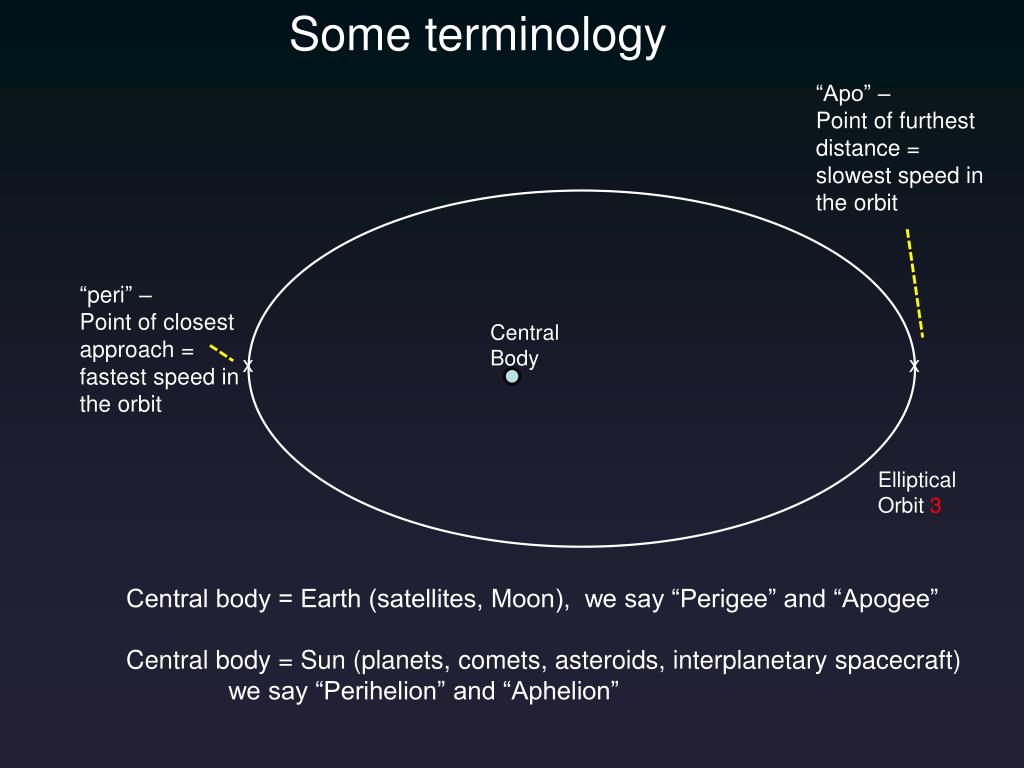 Some terminology

“Apo” –
Point of furthest distance = slowest speed in the orbit

“peri” –
Point of closest approach = fastest speed in the orbit

x

Central Body

x

Elliptical Orbit 3

Central body = Earth (satellites, Moon), we say “Perigee” and “Apogee”

Central body = Sun (planets, comets, asteroids, interplanetary spacecraft) we say “Perihelion” and “Aphelion”